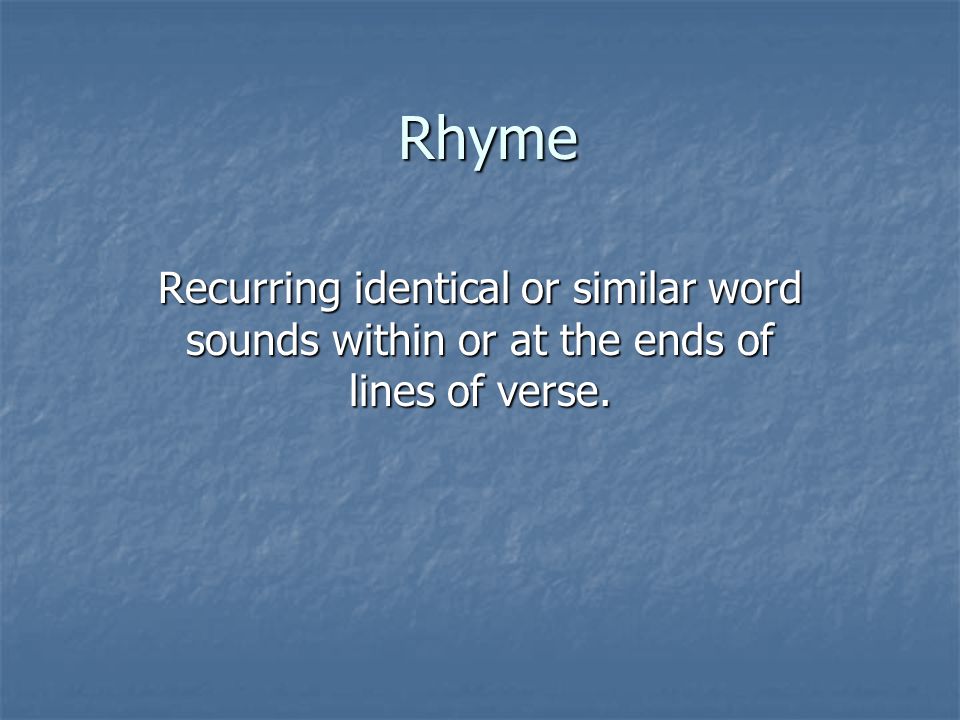 Rhyme

Recurring identical or similar word sounds within or at the ends of lines of verse.